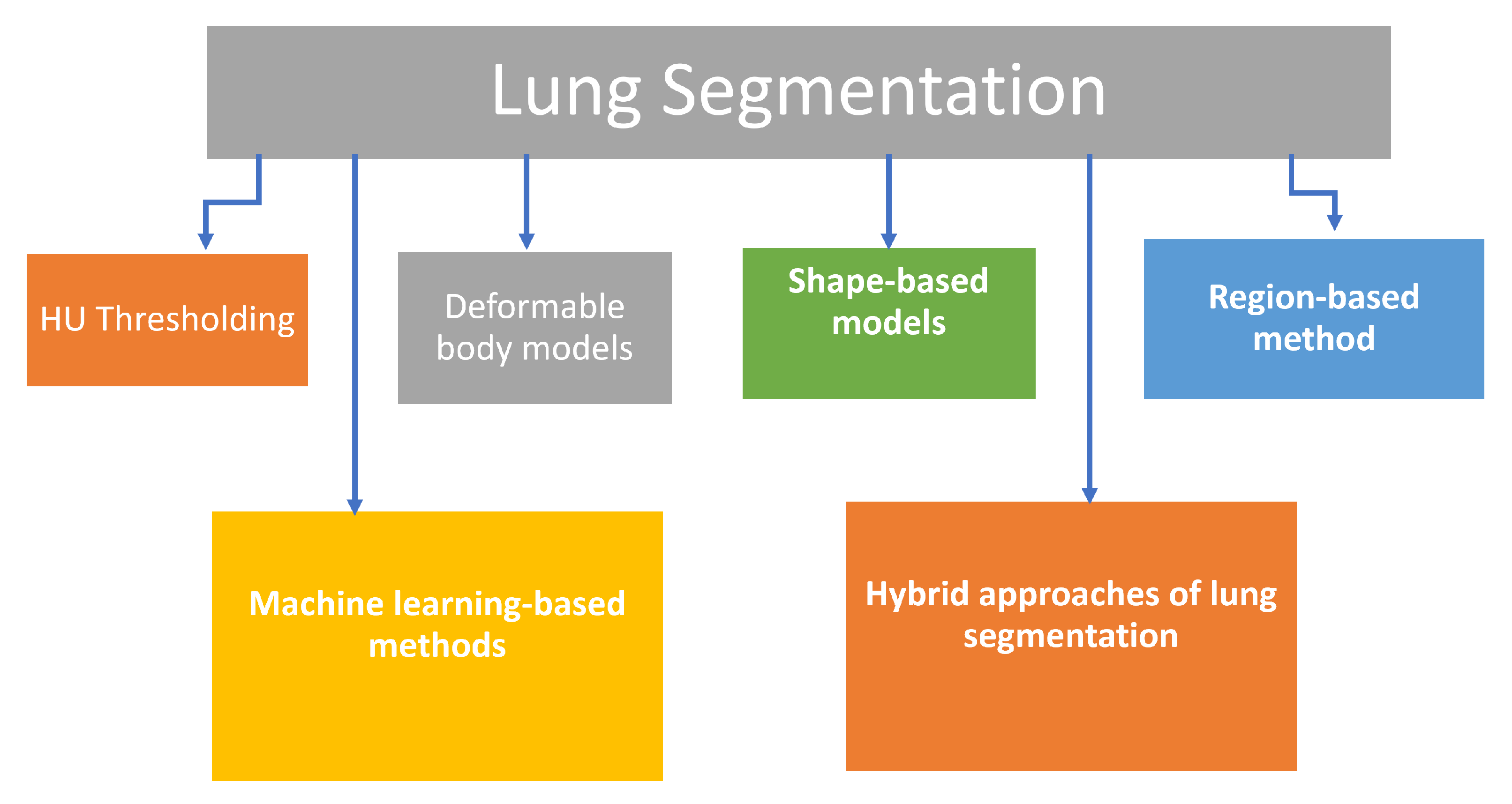 Lung Segmentation

HU Thresholding

Deformable body models

Shape-based models

Region-based method

Machine learning-based methods

Hybrid approaches of lung segmentation